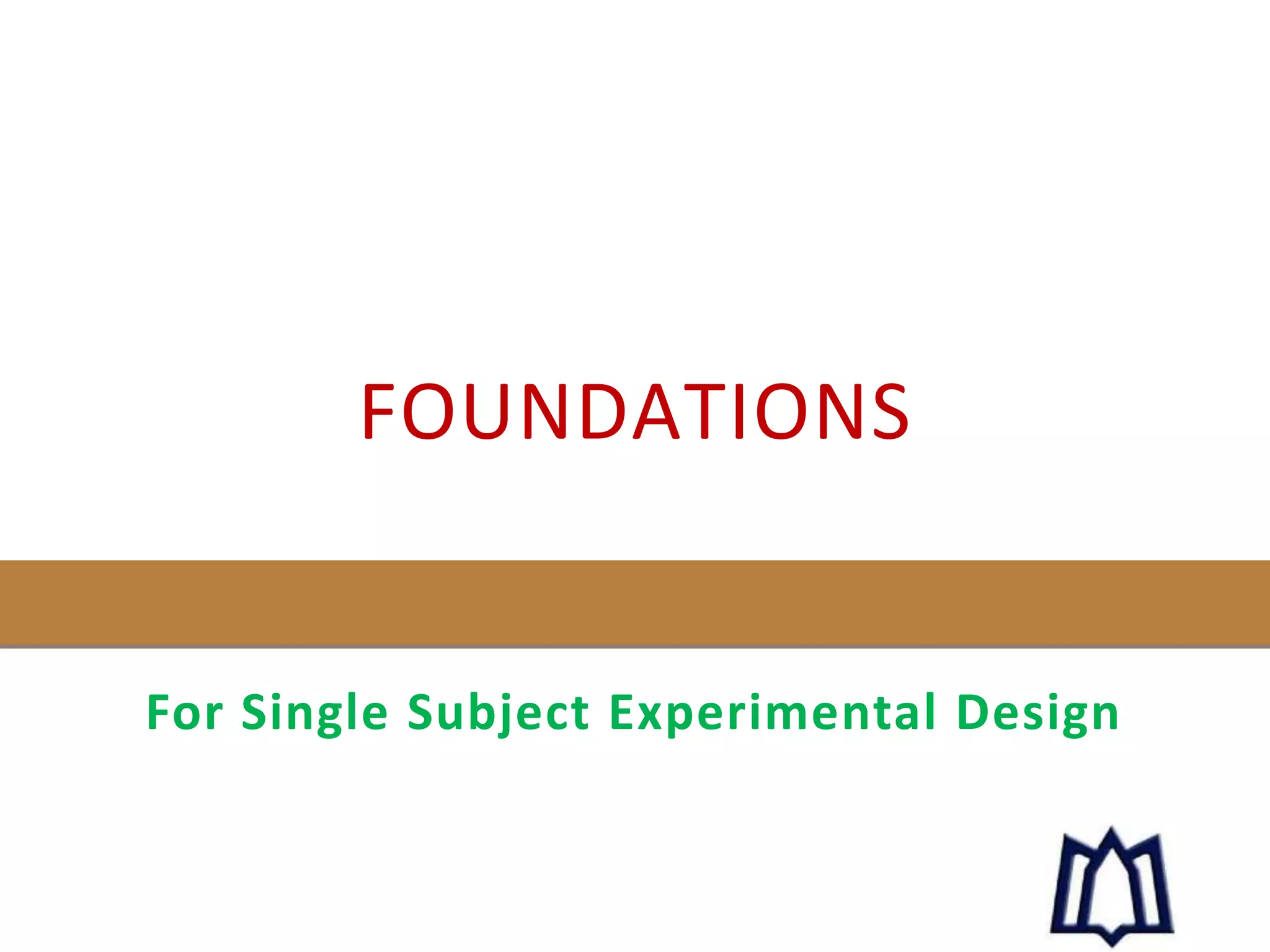 FOUNDATIONS

For Single Subject Experimental Design